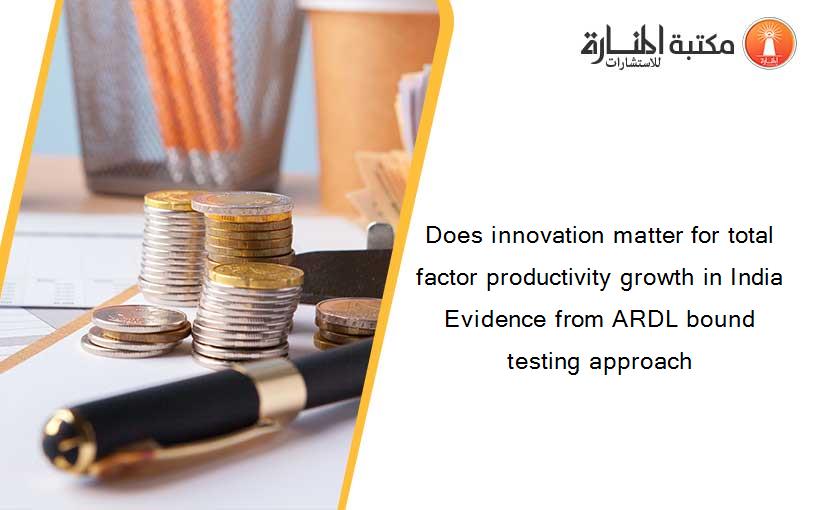 مكتبة المنارة للاستشارات

Does innovation matter for total factor productivity growth in India Evidence from ARDL bound testing approach